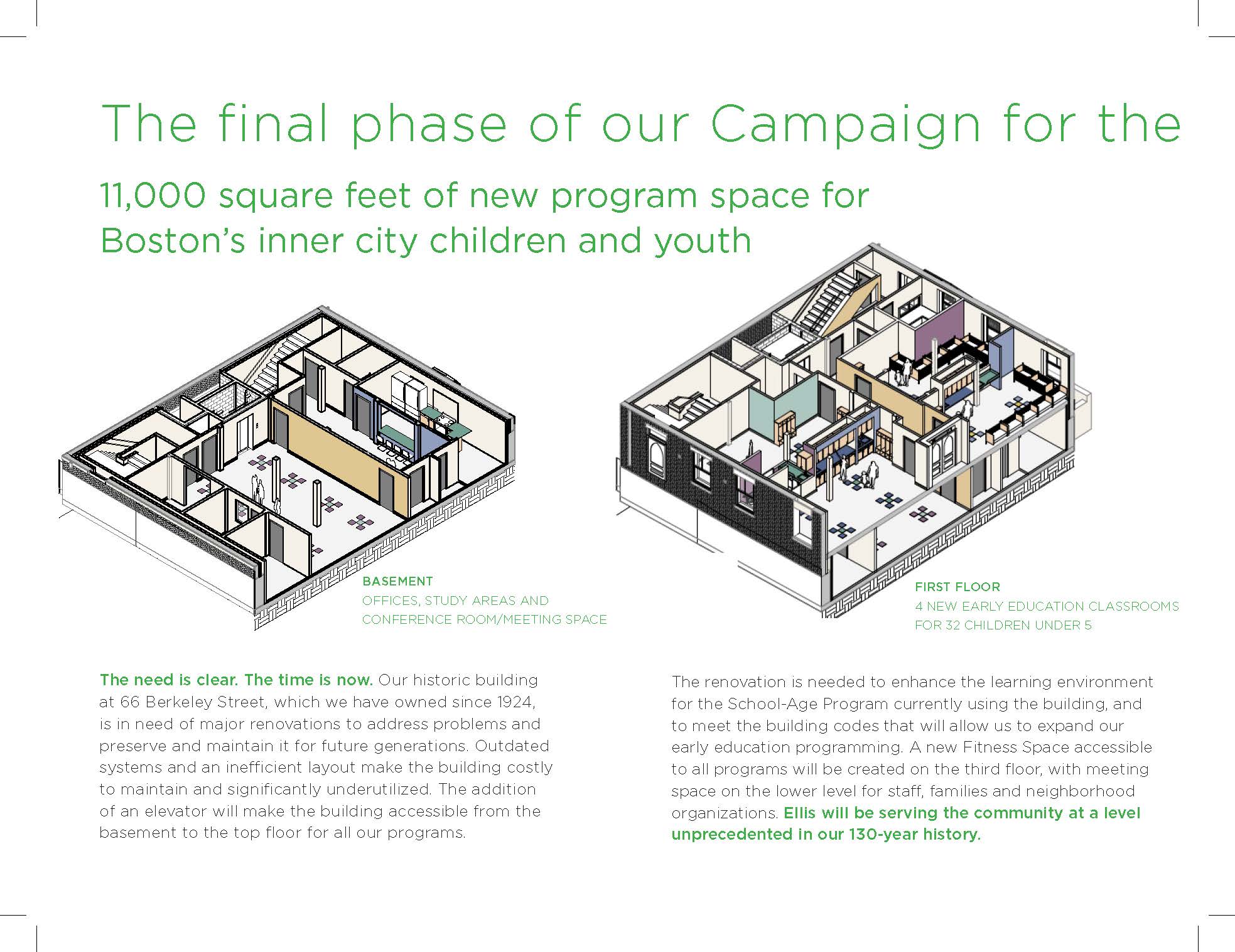 The final phase of our Campaign for the

11,000 square feet of new program space for Boston's inner city children and youth

BASEMENT
OFFICES, STUDY AREAS AND CONFERENCE ROOM/MEETING SPACE

FIRST FLOOR
4 NEW EARLY EDUCATION CLASSROOMS FOR 32 CHILDREN UNDER 5

The need is clear. The time is now. Our historic building at 66 Berkeley Street, which we have owned since 1924, is in need of major renovations to address problems and preserve and maintain it for future generations. Outdated systems and an inefficient layout make the building costly to maintain and significantly underutilized. The addition of an elevator will make the building accessible from the basement to the top floor for all our programs.

The renovation is needed to enhance the learning environment for the School-Age Program currently using the building, and to meet the building codes that will allow us to expand our early education programming. A new Fitness Space accessible to all programs will be created on the third floor, with meeting space on the lower level for staff, families and neighborhood organizations. Ellis will be serving the community at a level unprecedented in our 130-year history.